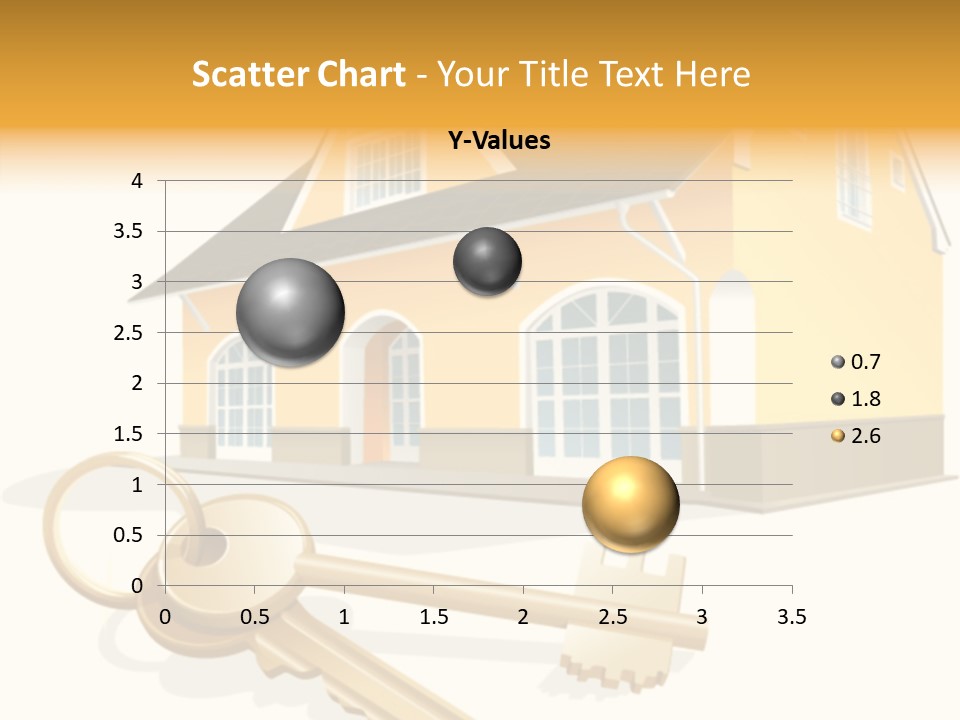 Scatter Chart - Your Title Text Here

Y-Values

4
3.5
3
2.5
2
1.5
1
0.5
0

0 0.5 1 1.5 2 2.5 3 3.5

0.7
1.8
2.6